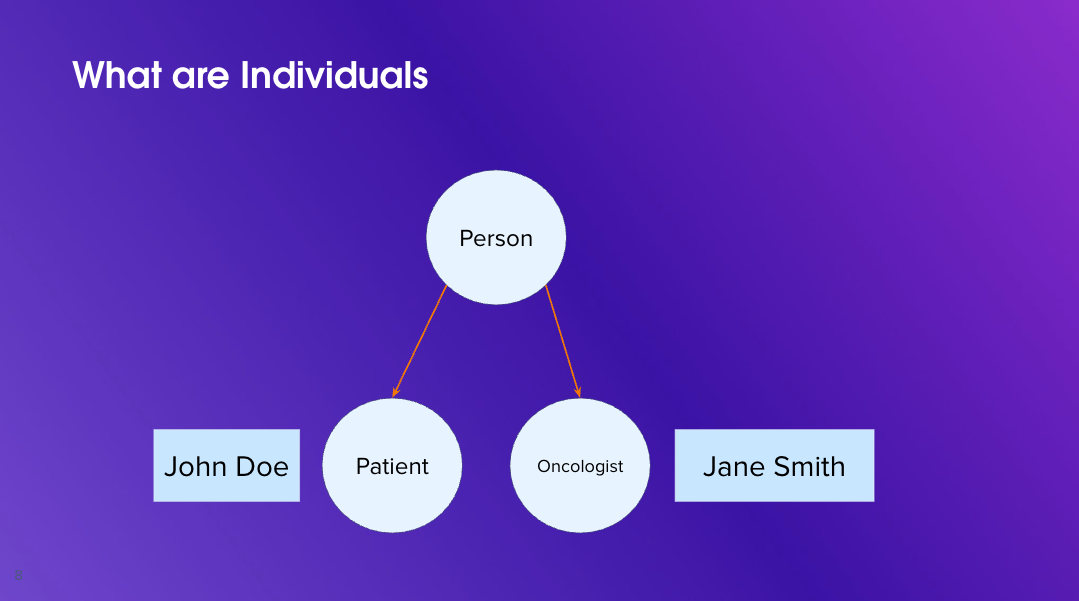 What are Individuals

Person

John Doe

Patient

Oncologist

Jane Smith

9